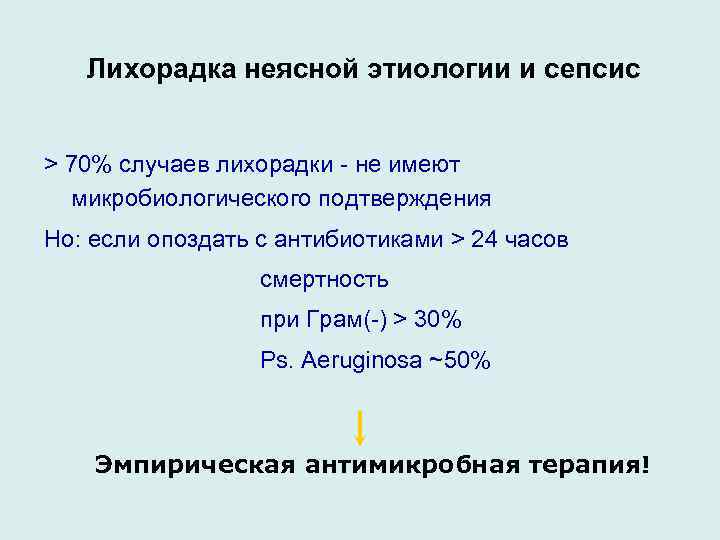 Лихорадка неясной этиологии и сепсис

> 70% случаев лихорадки - не имеют микробиологического подтверждения

Но: если опоздать с антибиотиками > 24 часов

смертность

при Грам(-) > 30%

Ps. Aeruginosa ~50%

Эмпирическая антимикробная терапия!